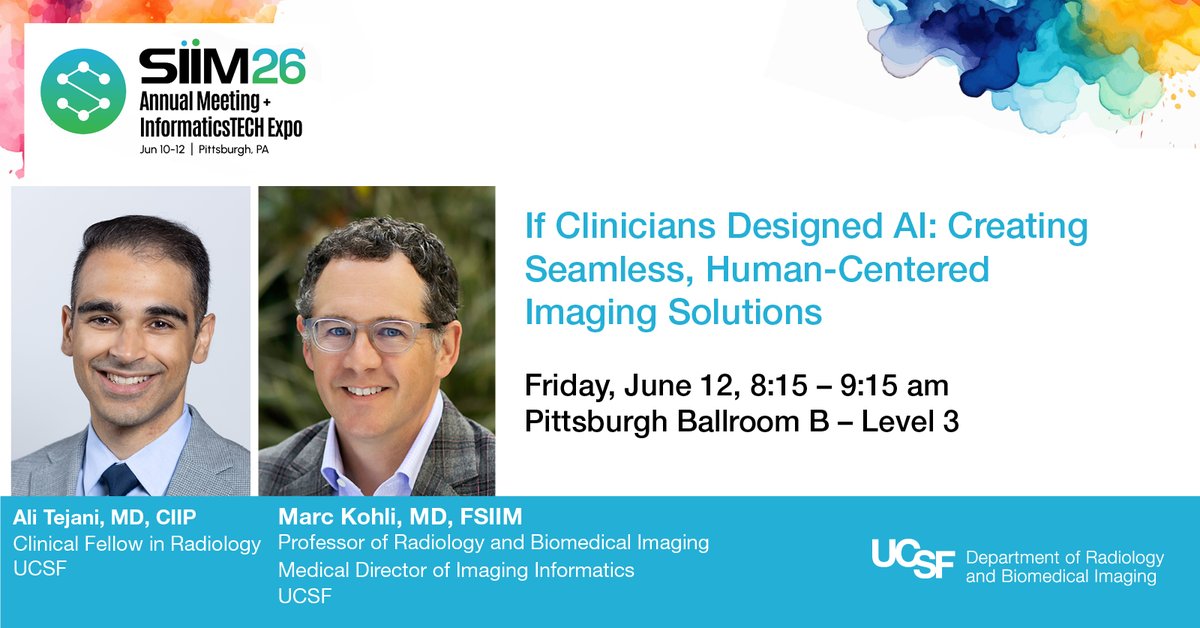 SIIM26
Annual Meeting +
InformaticsTECH Expo
Jun 10-12 | Pittsburgh, PA

If Clinicians Designed AI: Creating Seamless, Human-Centered Imaging Solutions

Friday, June 12, 8:15 – 9:15 am
Pittsburgh Ballroom B – Level 3

Ali Tejani, MD, CIIP
Clinical Fellow in Radiology
UCSF

Marc Kohli, MD, FSIIM
Professor of Radiology and Biomedical Imaging
Medical Director of Imaging Informatics
UCSF

UCSF Department of Radiology and Biomedical Imaging